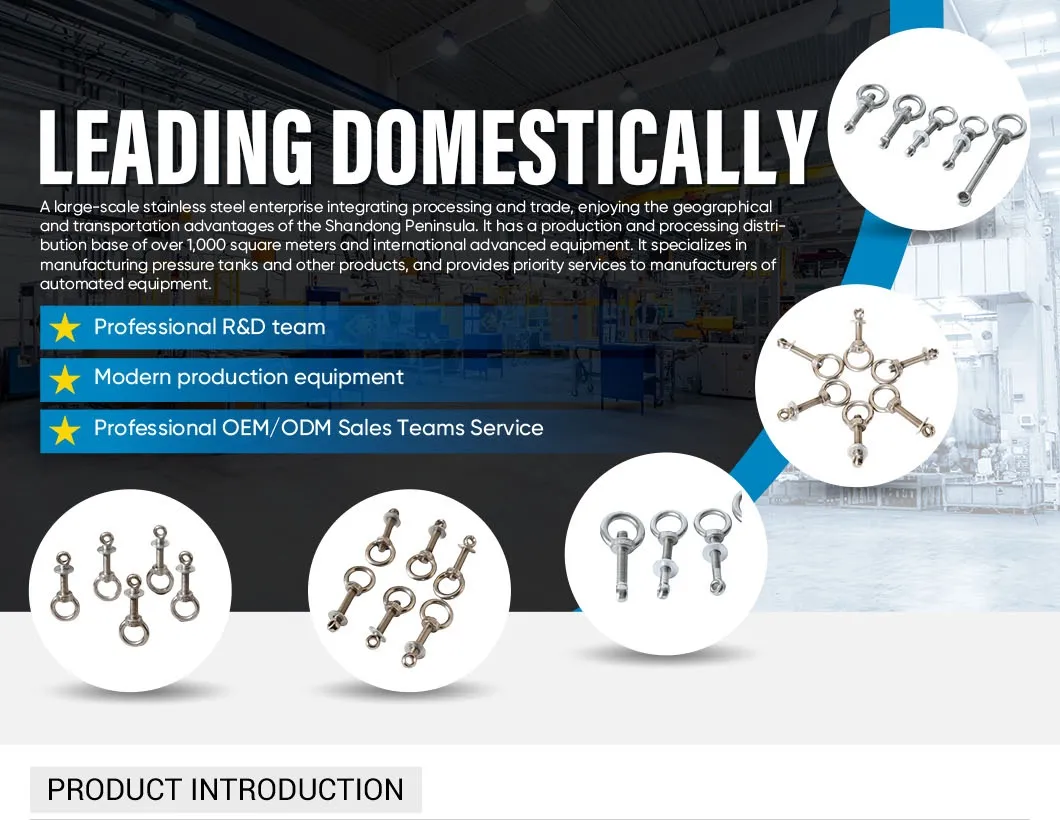 LEADING DOMESTICALLY

A large-scale stainless steel enterprise integrating processing and trade, enjoying the geographical and transportation advantages of the Shandong Peninsula. It has a production and processing distribution base of over 1,000 square meters and international advanced equipment. It specializes in manufacturing pressure tanks and other products, and provides priority services to manufacturers of automated equipment.

Professional R&D team

Modern production equipment

Professional OEM/ODM Sales Teams Service

PRODUCT INTRODUCTION